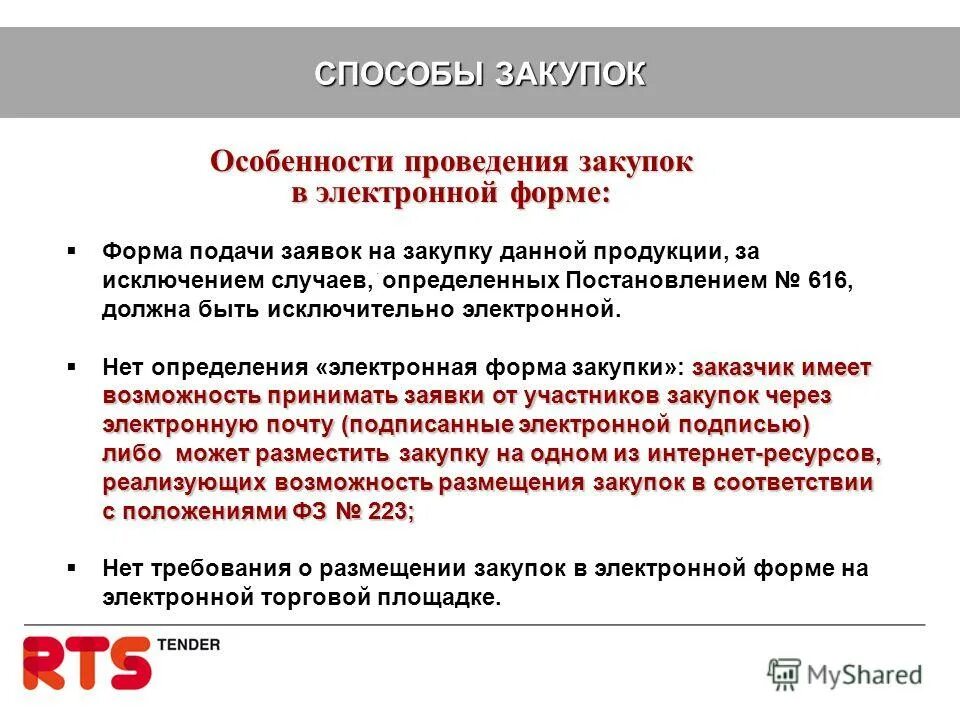 СПОСОБЫ ЗАКУПОК

Особенности проведения закупок в электронной форме:

▪ Форма подачи заявок на закупку данной продукции, за исключением случаев, определенных Постановлением № 616, должна быть исключительно электронной.

▪ Нет определения «электронная форма закупки»: заказчик имеет возможность принимать заявки от участников закупок через электронную почту (подписанные электронной подписью) либо может разместить закупку на одном из интернет-ресурсов, реализующих возможность размещения закупок в соответствии с положениями ФЗ № 223;

▪ Нет требования о размещении закупок в электронной форме на электронной торговой площадке.

RTS TENDER

MyShared